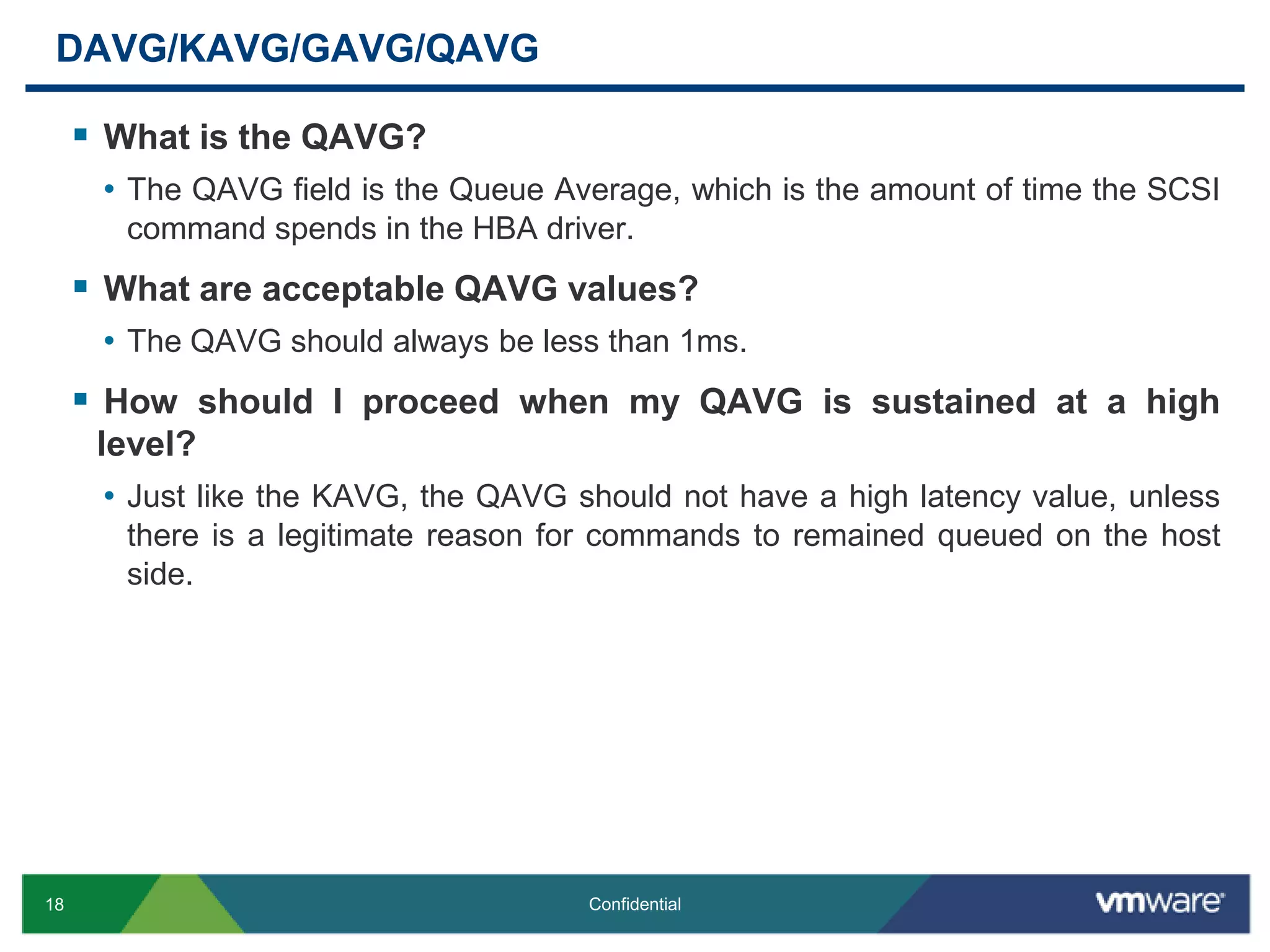 DAVG/KAVG/GAVG/QAVG

▪ What is the QAVG?

• The QAVG field is the Queue Average, which is the amount of time the SCSI command spends in the HBA driver.

▪ What are acceptable QAVG values?

• The QAVG should always be less than 1ms.

▪ How should I proceed when my QAVG is sustained at a high level?

• Just like the KAVG, the QAVG should not have a high latency value, unless there is a legitimate reason for commands to remained queued on the host side.

18

Confidential

vmware